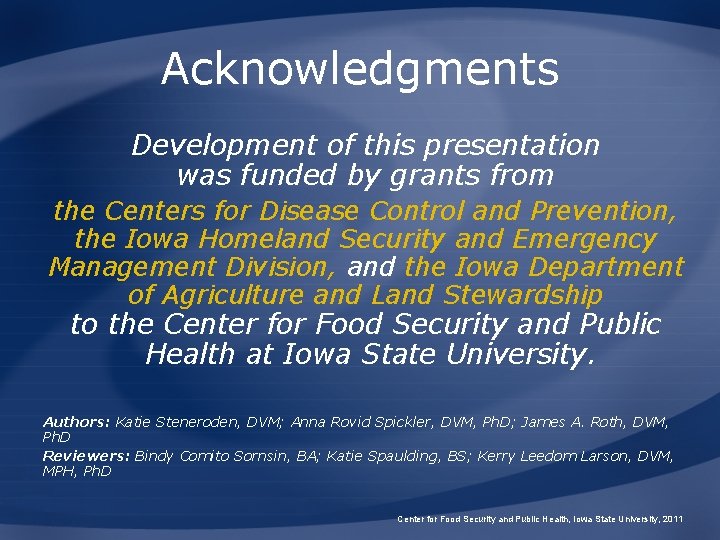 Acknowledgments

Development of this presentation was funded by grants from the Centers for Disease Control and Prevention, the Iowa Homeland Security and Emergency Management Division, and the Iowa Department of Agriculture and Land Stewardship to the Center for Food Security and Public Health at Iowa State University.

Authors: Katie Steneroden, DVM; Anna Rovid Spickler, DVM, PhD; James A. Roth, DVM, PhD

Reviewers: Bindy Comito Sornsin, BA; Katie Spaulding, BS; Kerry Leedom Larson, DVM, MPH, PhD

Center for Food Security and Public Health, Iowa State University, 2011